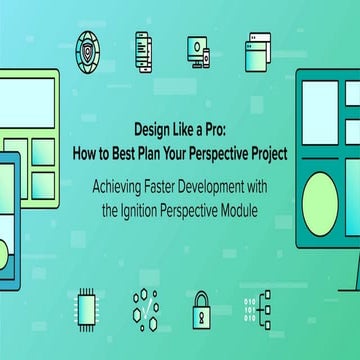 Design Like a Pro:
How to Best Plan Your Perspective Project

Achieving Faster Development with the Ignition Perspective Module

010
101
010